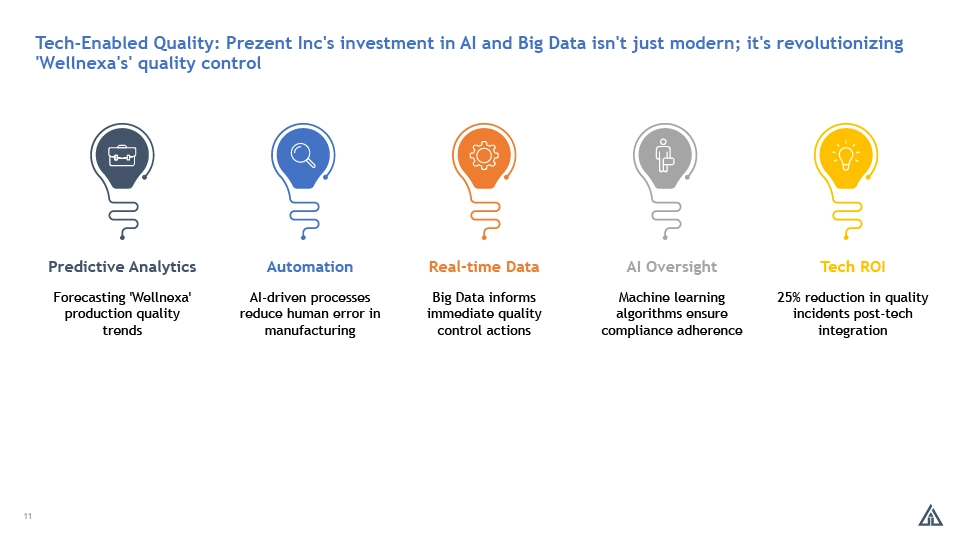 Tech-Enabled Quality: Prezent Inc's investment in AI and Big Data isn't just modern; it's revolutionizing 'Wellnexa's' quality control

Predictive Analytics

Forecasting 'Wellnexa' production quality trends

Automation

AI-driven processes reduce human error in manufacturing

Real-time Data

Big Data informs immediate quality control actions

AI Oversight

Machine learning algorithms ensure compliance adherence

Tech ROI

25% reduction in quality incidents post-tech integration

11